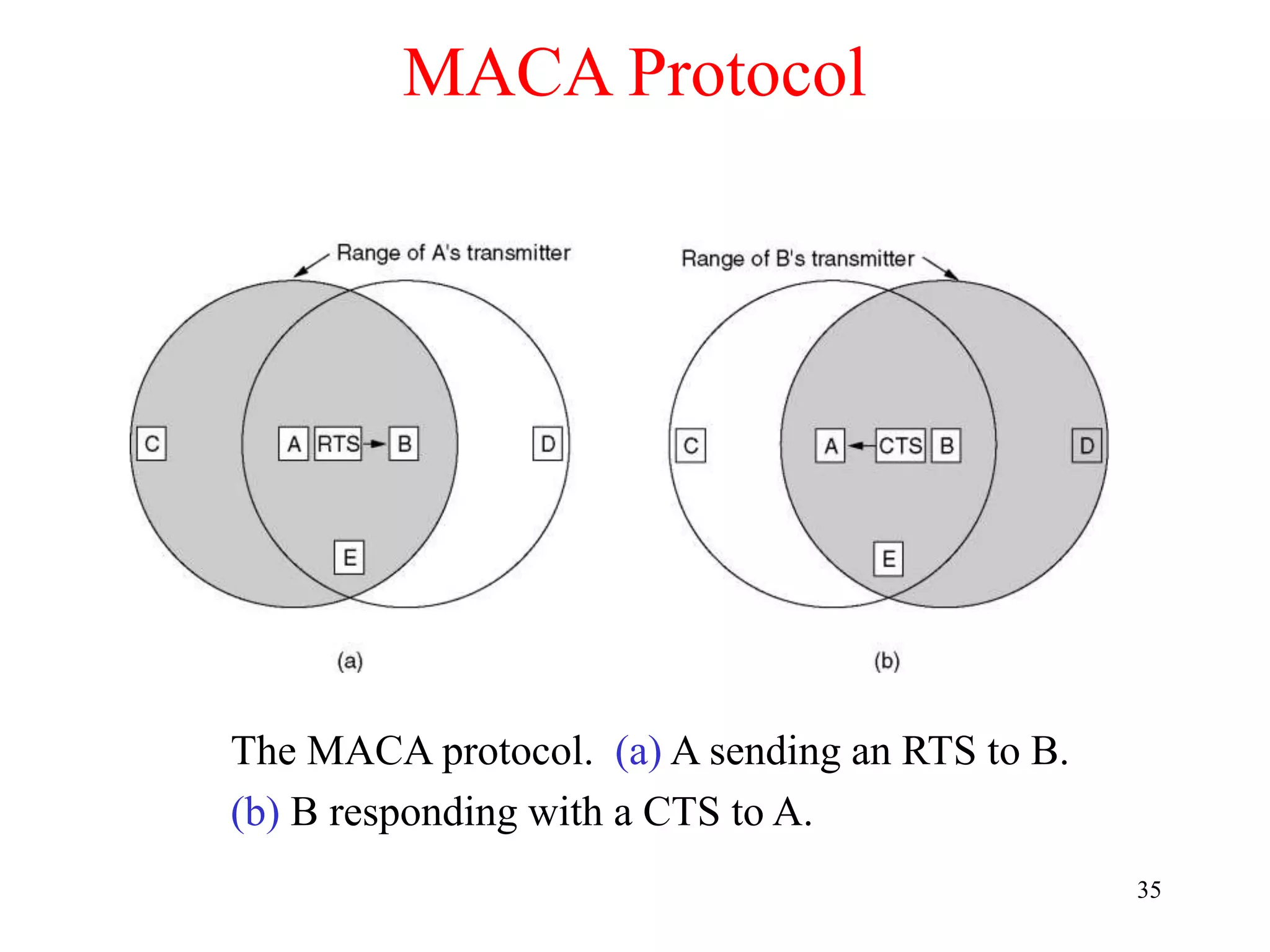 MACA Protocol

Range of A's transmitter

C

A RTS B

D

E

(a)

Range of B's transmitter

C

A CTS B

D

E

(b)

The MACA protocol. (a) A sending an RTS to B. (b) B responding with a CTS to A.

35